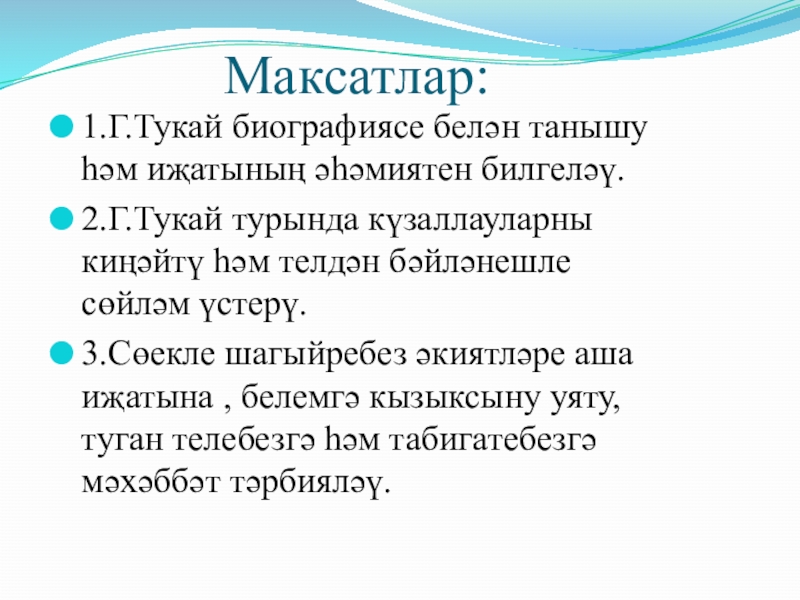 Максатлар:

1.Г.Тукай биографиясе белән танышу һәм иҗатының әһәмиятен билгеләү.

2.Г.Тукай турында күзаллауларны киңәйтү һәм телдән бәйләнешле сөйләм үстерү.

3.Сөекле шагыйребез әкиятләре аша иҗатына , белемгә кызыксыну уяту, туган телебезгә һәм табигатебезгә мәхәббәт тәрбияләү.